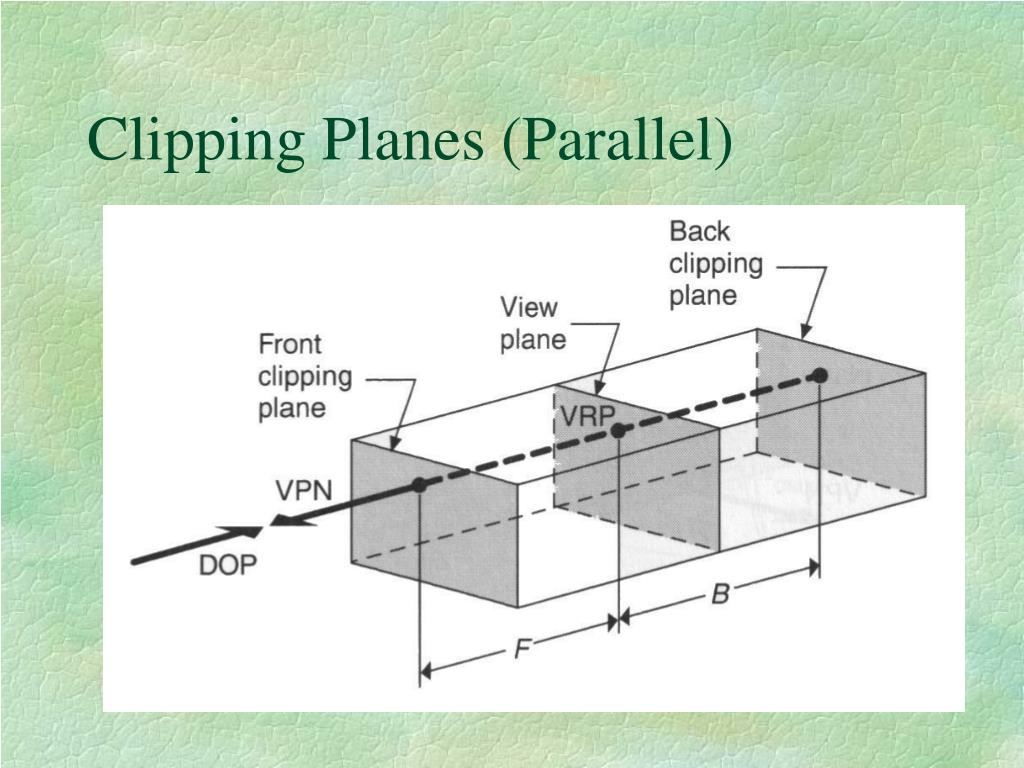 Clipping Planes (Parallel)

Back clipping plane

View plane

Front clipping plane

VRP

VPN

DOP

B

F